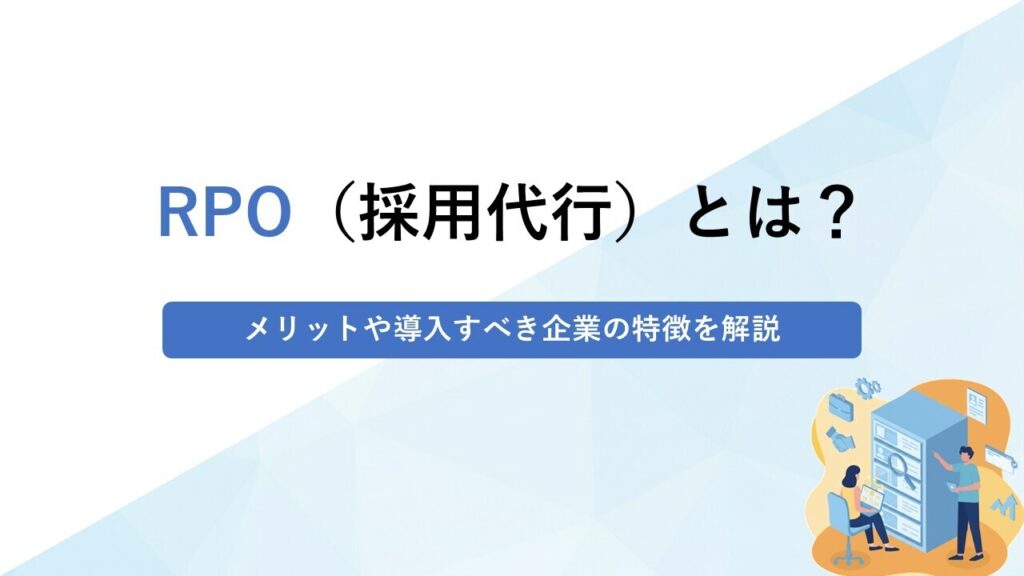 RPO（採用代行）とは？

メリットや導入すべき企業の特徴を解説